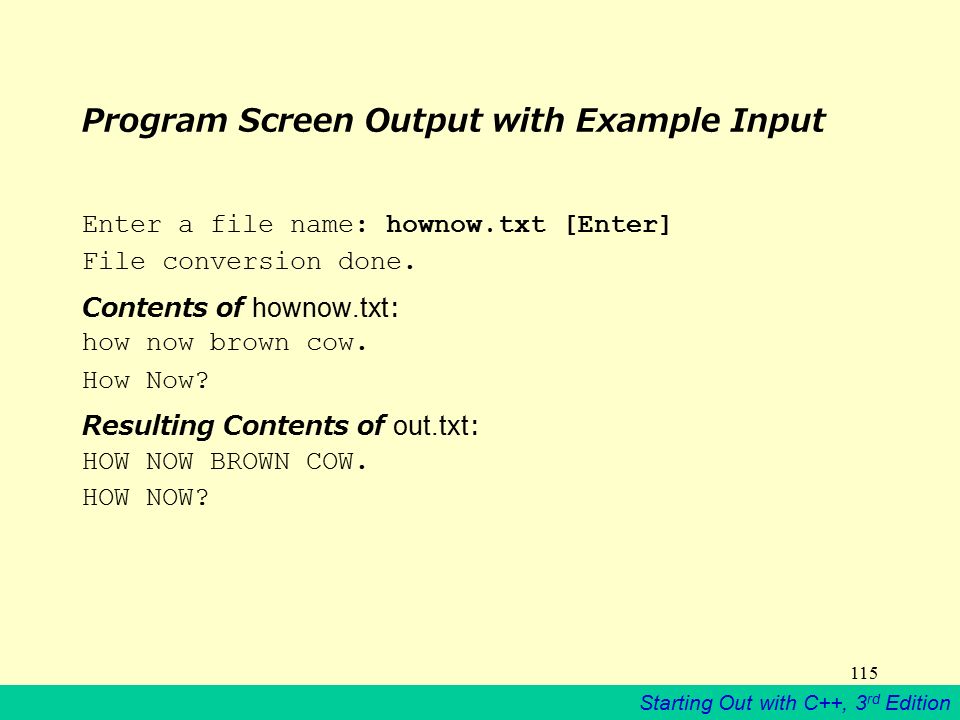 Program Screen Output with Example Input

Enter a file name: hownow.txt [Enter]
File conversion done.

Contents of hownow.txt:
how now brown cow.
How Now?

Resulting Contents of out.txt:
HOW NOW BROWN COW.
HOW NOW?

115

Starting Out with C++, 3rd Edition